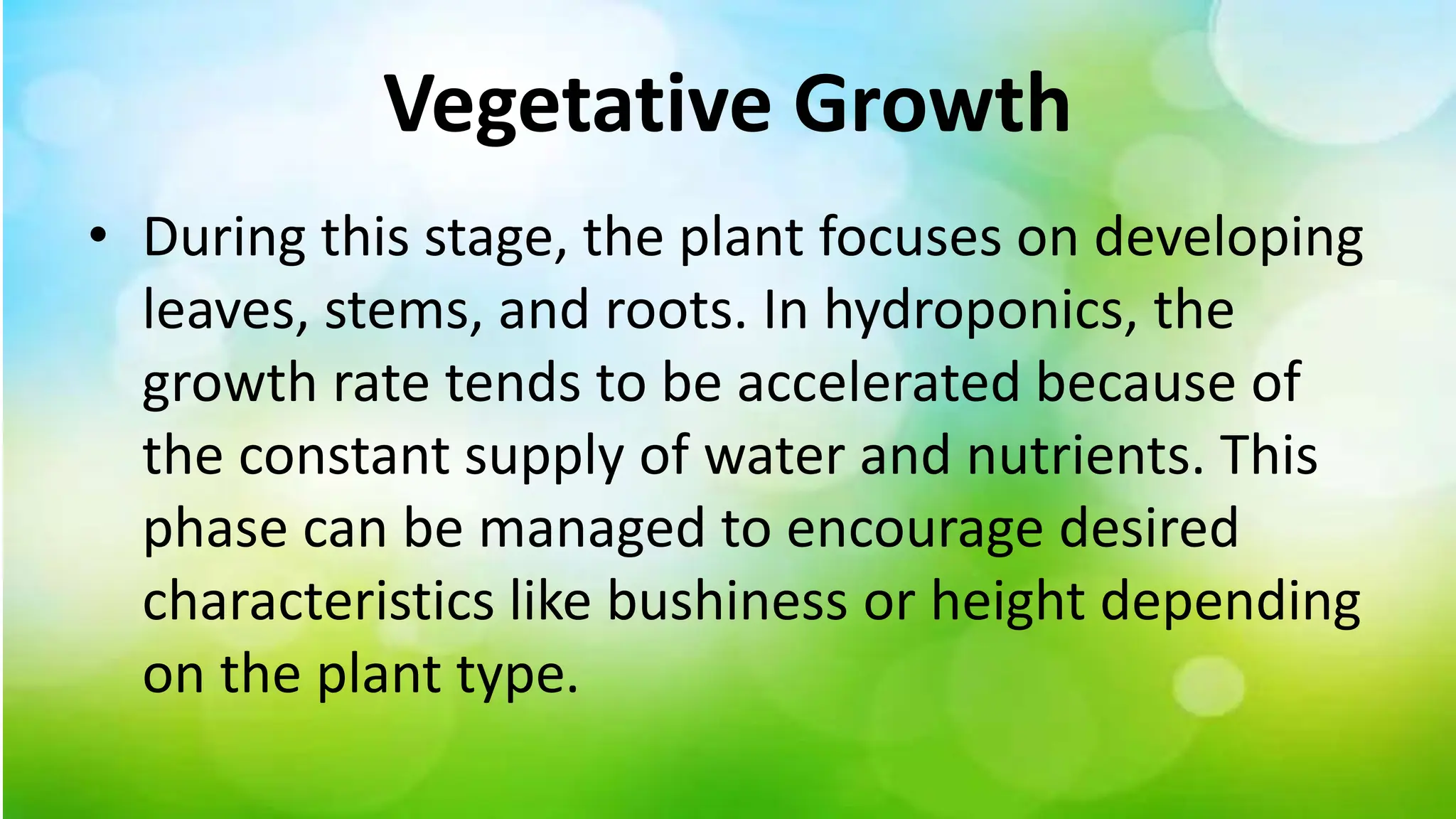 Vegetative Growth

• During this stage, the plant focuses on developing leaves, stems, and roots. In hydroponics, the growth rate tends to be accelerated because of the constant supply of water and nutrients. This phase can be managed to encourage desired characteristics like bushiness or height depending on the plant type.